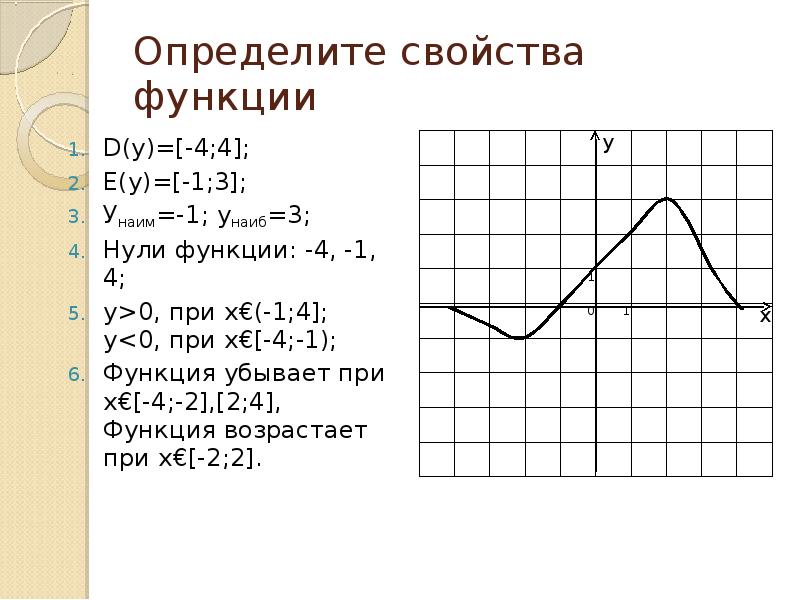 Определите свойства функции

1. D(y)=[-4;4];
2. E(y)=[-1;3];
3. $У_{наим}$=-1; $у_{наиб}$=3;
4. Нули функции: -4, -1, 4;
5. y>0, при x€(-1;4]; y<0, при x€[-4;-1);
6. Функция убывает при x€[-4;-2],[2;4], Функция возрастает при x€[-2;2].

y
1
0
1
x